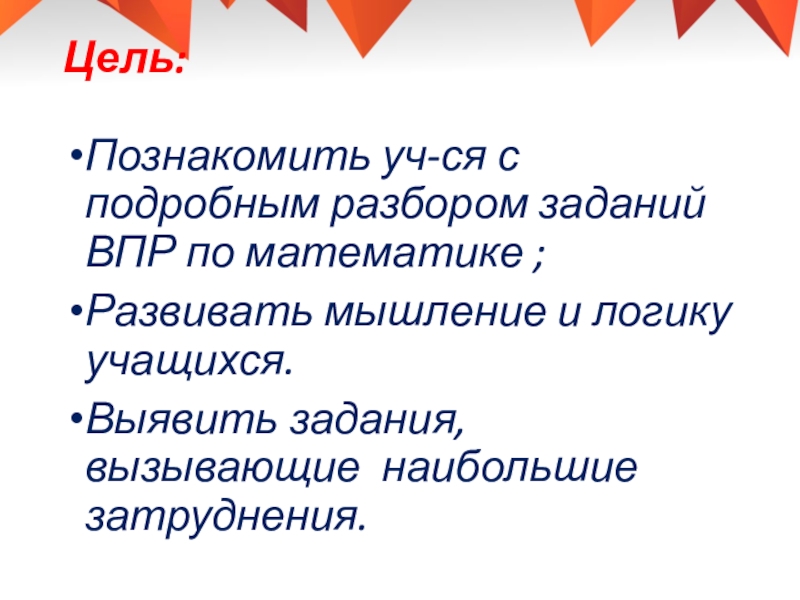 Цель:

•Познакомить уч-ся с подробным разбором заданий ВПР по математике ;

•Развивать мышление и логику учащихся.

•Выявить задания, вызывающие наибольшие затруднения.